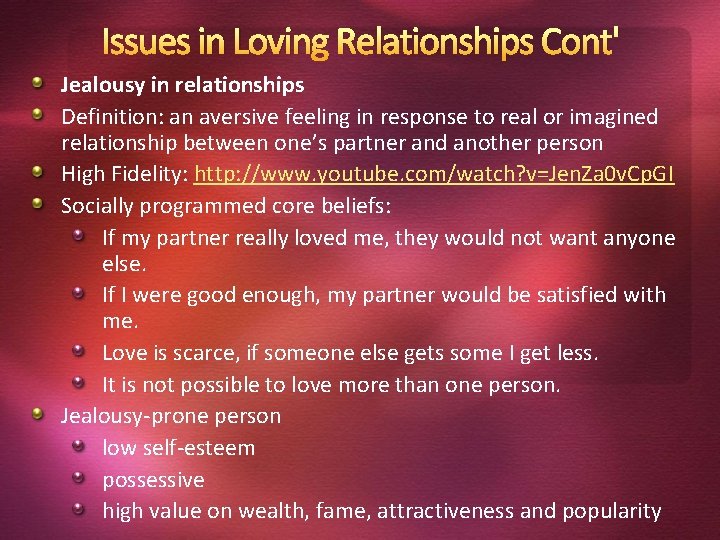 Issues in Loving Relationships Cont'

Jealousy in relationships

Definition: an aversive feeling in response to real or imagined relationship between one's partner and another person

High Fidelity: http://www.youtube.com/watch?v=JenZa0vCpGI

Socially programmed core beliefs:

If my partner really loved me, they would not want anyone else.

If I were good enough, my partner would be satisfied with me.

Love is scarce, if someone else gets some I get less.

It is not possible to love more than one person.

Jealousy-prone person

low self-esteem

possessive

high value on wealth, fame, attractiveness and popularity